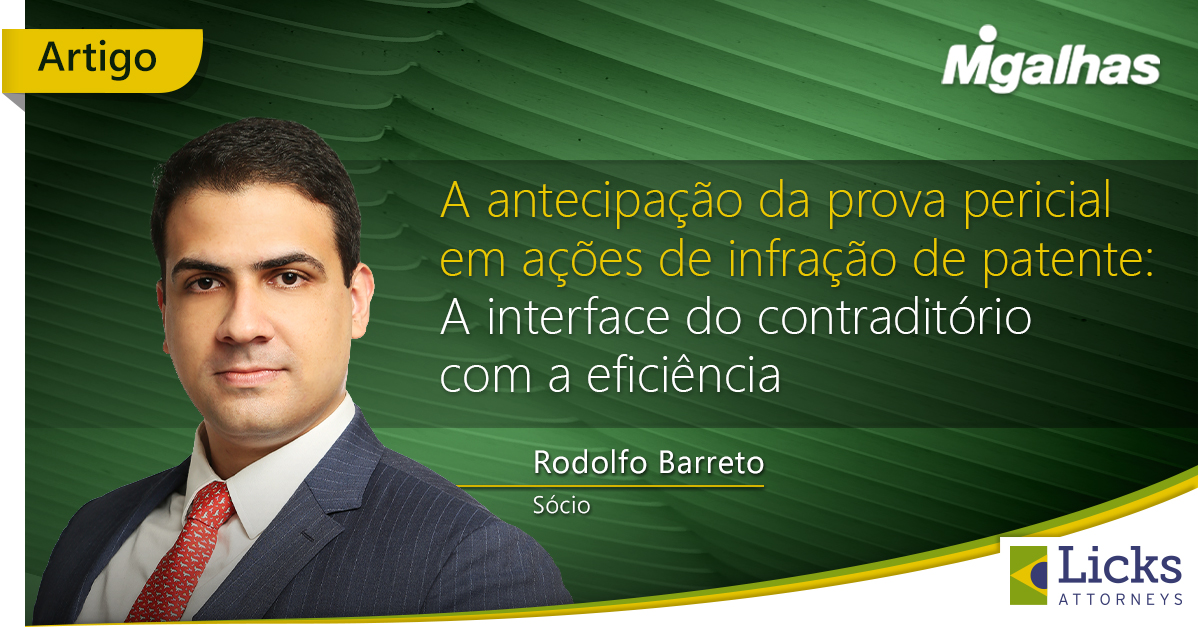 Artigo

Migalhas

A antecipação da prova pericial em ações de infração de patente: A interface do contraditório com a eficiência

Rodolfo Barreto
Sócio

Licks
ATTORNEYS